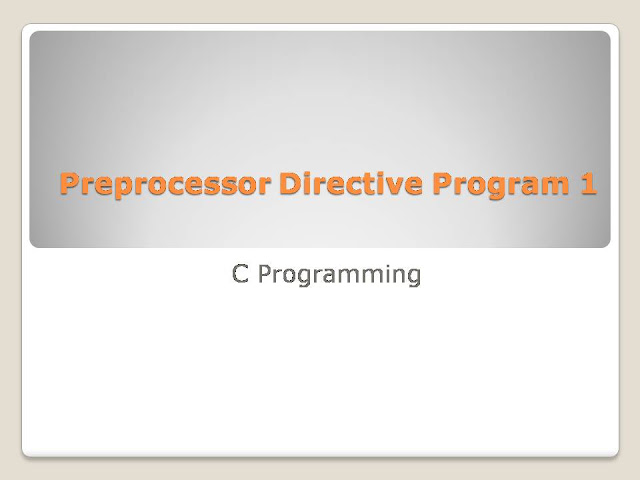 Preprocessor Directive Program 1

C Programming